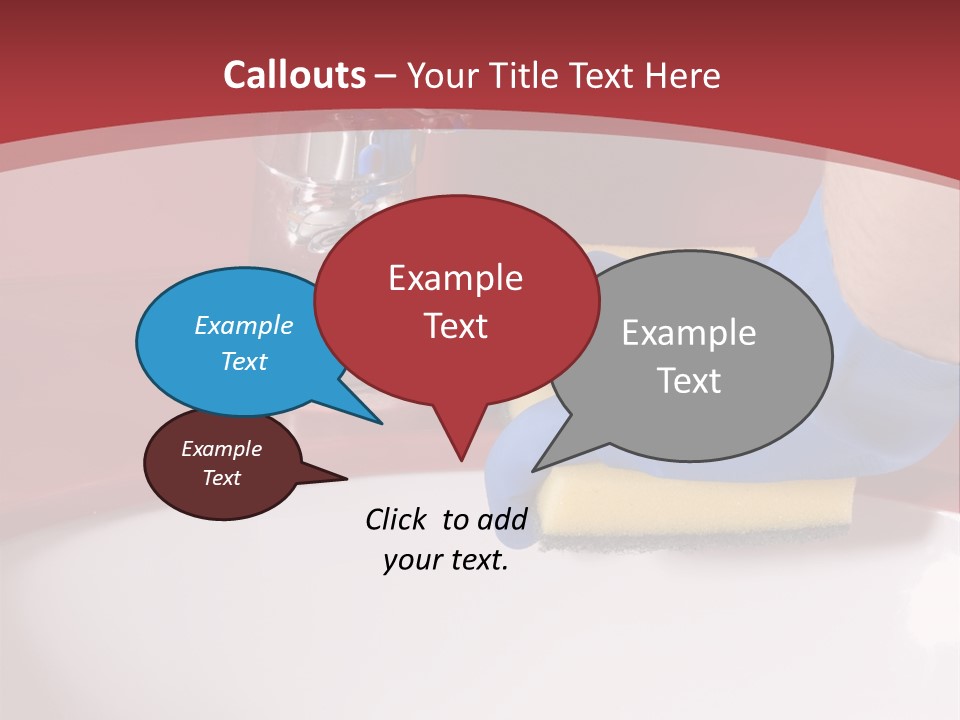 Callouts – Your Title Text Here

Example Text

Example Text

Example Text

Example Text

Click to add your text.